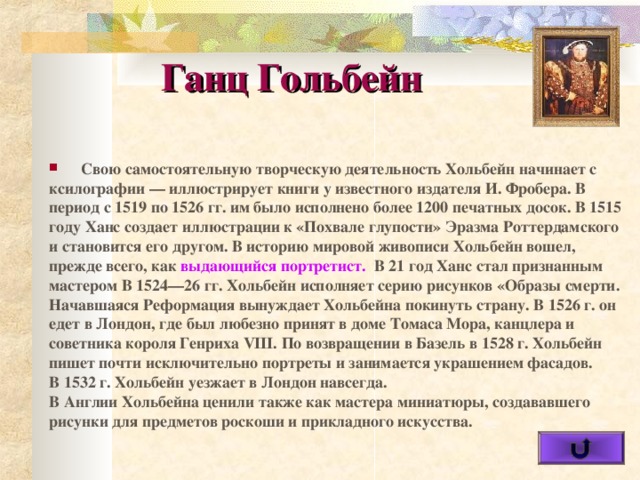 Ганц Гольбейн

Свою самостоятельную творческую деятельность Хольбейн начинает с ксилографии — иллюстрирует книги у известного издателя И. Фробера. В период с 1519 по 1526 гг. им было исполнено более 1200 печатных досок. В 1515 году Ханс создает иллюстрации к «Похвале глупости» Эразма Роттердамского и становится его другом. В историю мировой живописи Хольбейн вошел, прежде всего, как выдающийся портретист. В 21 год Ханс стал признанным мастером В 1524—26 гг. Хольбейн исполняет серию рисунков «Образы смерти. Начавшаяся Реформация вынуждает Хольбейна покинуть страну. В 1526 г. он едет в Лондон, где был любезно принят в доме Томаса Мора, канцлера и советника короля Генриха VIII. По возвращении в Базель в 1528 г. Хольбейн пишет почти исключительно портреты и занимается украшением фасадов.
В 1532 г. Хольбейн уезжает в Лондон навсегда.
В Англии Хольбейна ценили также как мастера миниатюры, создававшего рисунки для предметов роскоши и прикладного искусства.